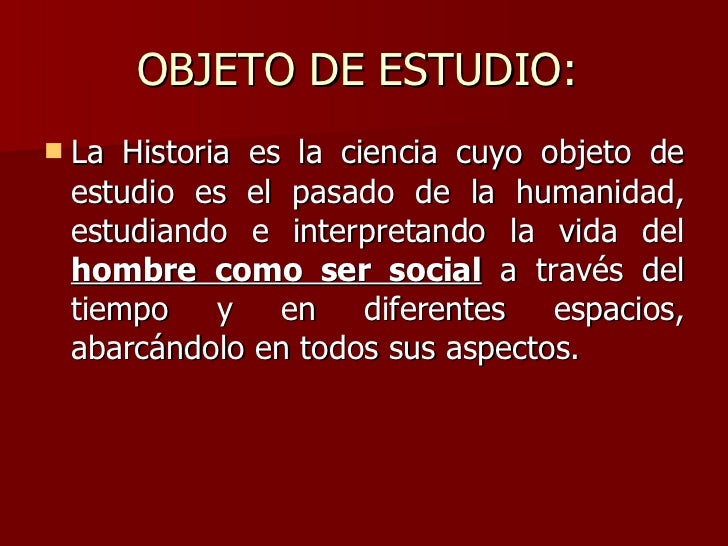 OBJETO DE ESTUDIO:

La Historia es la ciencia cuyo objeto de estudio es el pasado de la humanidad, estudiando e interpretando la vida del hombre como ser social a través del tiempo y en diferentes espacios, abarcándolo en todos sus aspectos.